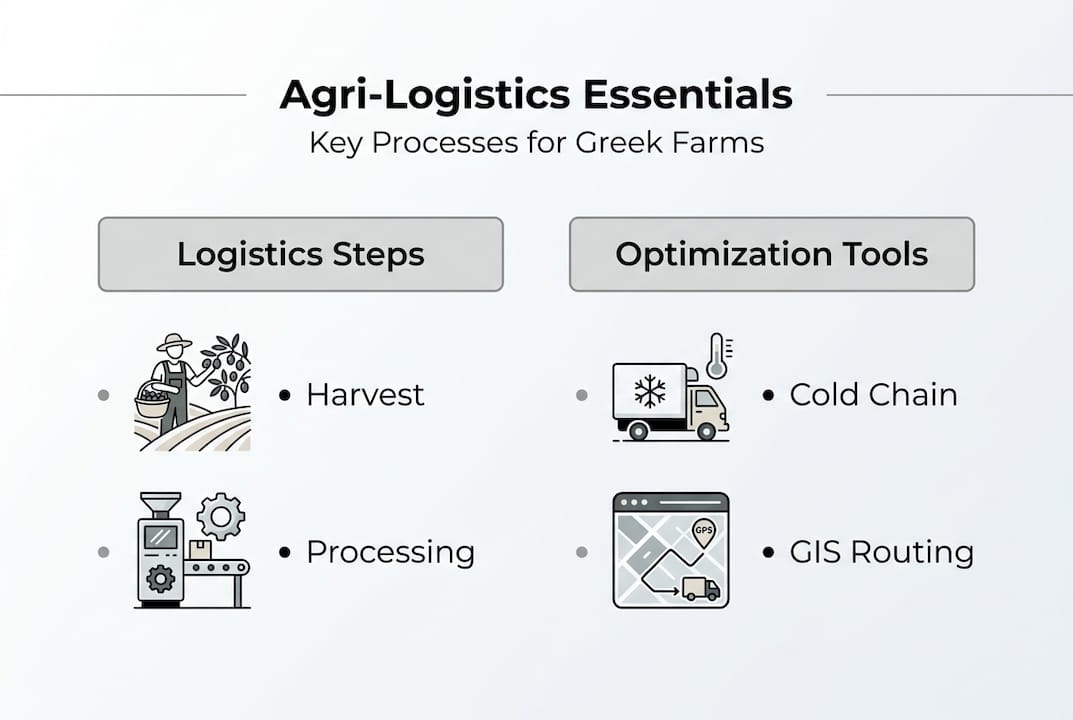 Agri-Logistics Essentials
Key Processes for Greek Farms

Logistics Steps

• Harvest

• Processing

Optimization Tools

• Cold Chain

GPS

• GIS Routing